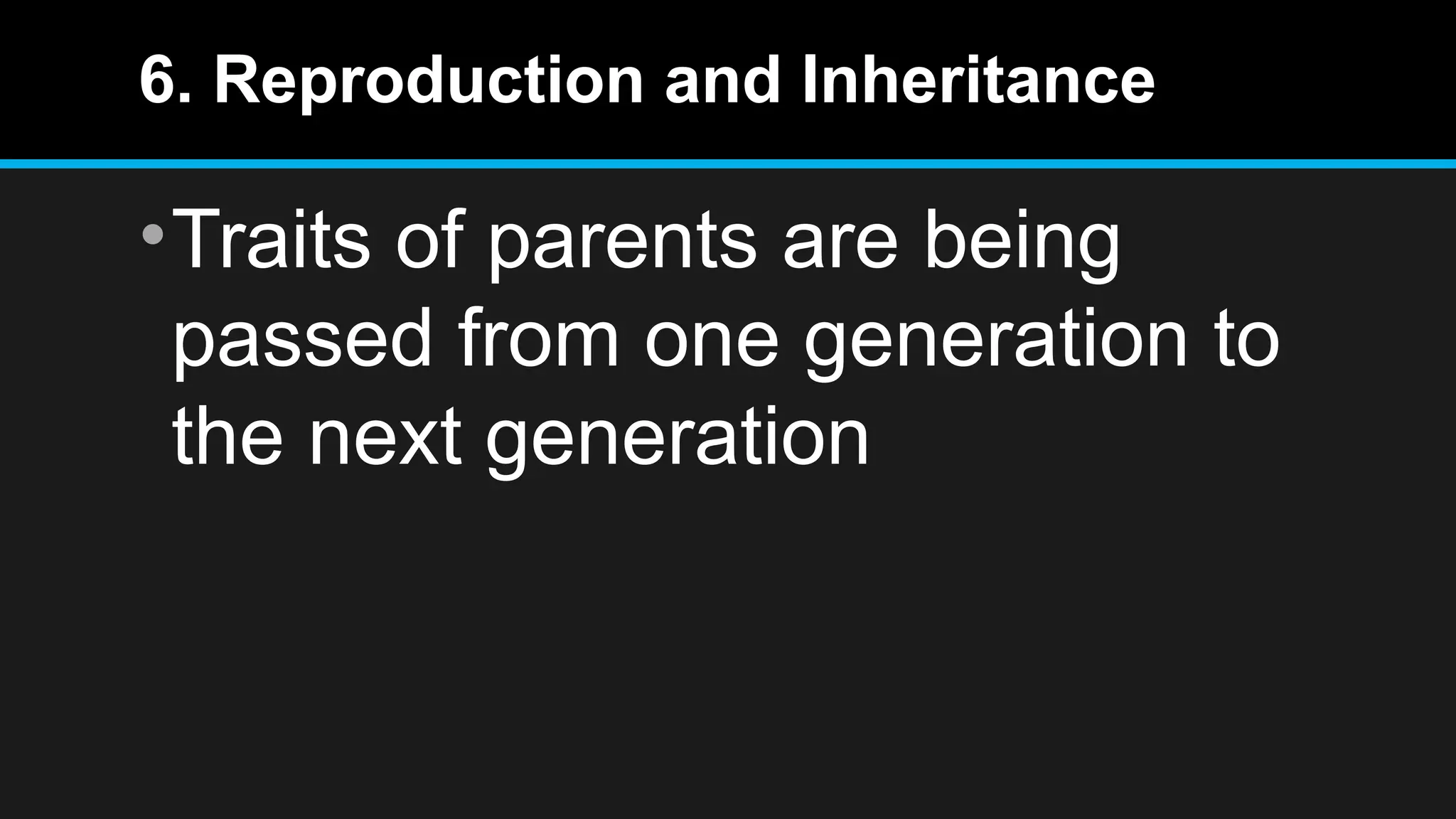 6. Reproduction and Inheritance

• Traits of parents are being passed from one generation to the next generation